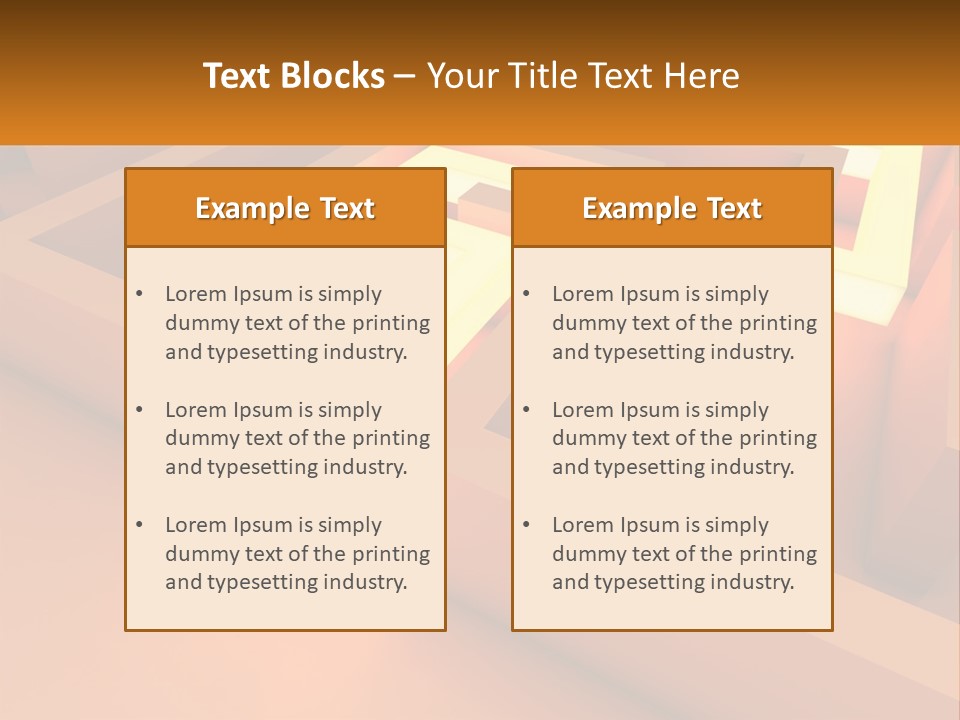 Text Blocks – Your Title Text Here

Example Text

• Lorem Ipsum is simply dummy text of the printing and typesetting industry.

• Lorem Ipsum is simply dummy text of the printing and typesetting industry.

• Lorem Ipsum is simply dummy text of the printing and typesetting industry.

Example Text

• Lorem Ipsum is simply dummy text of the printing and typesetting industry.

• Lorem Ipsum is simply dummy text of the printing and typesetting industry.

• Lorem Ipsum is simply dummy text of the printing and typesetting industry.